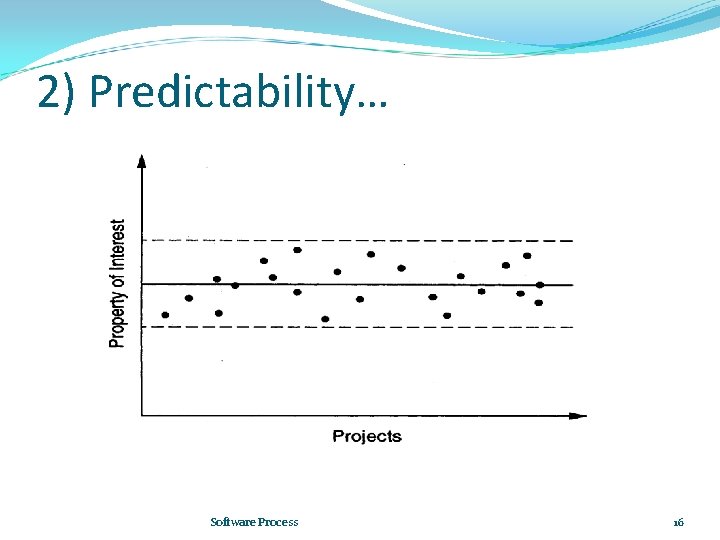 2) Predictability…

Property of Interest

Projects

Software Process

16